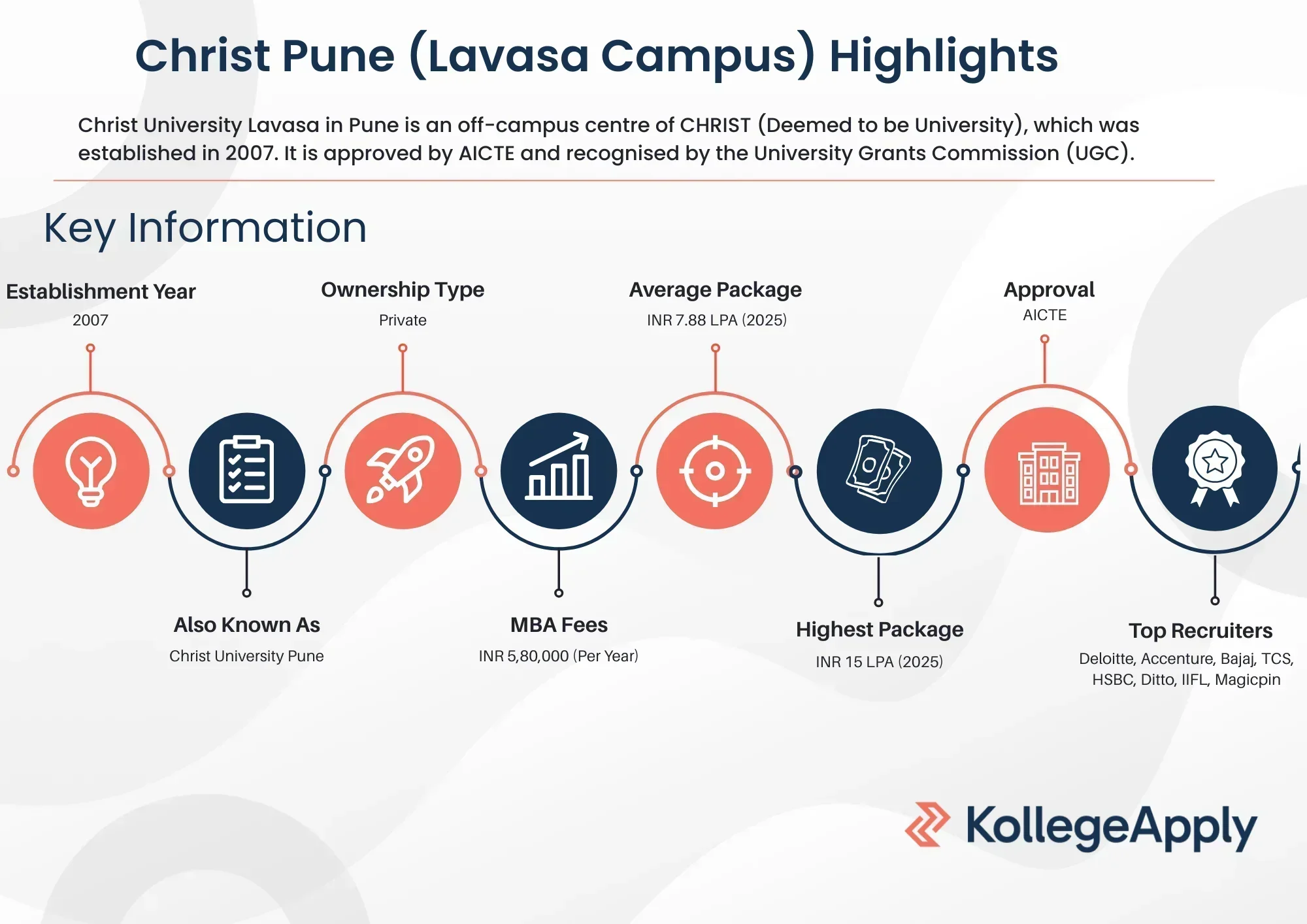 Christ Pune (Lavasa Campus) Highlights

Christ University Lavasa in Pune is an off-campus centre of CHRIST (Deemed to be University), which was established in 2007. It is approved by AICTE and recognised by the University Grants Commission (UGC).

Key Information

Establishment Year
2007

Ownership Type
Private

Average Package
INR 7.88 LPA (2025)

Approval
AICTE

Also Known As
Christ University Pune

MBA Fees
INR 5,80,000 (Per Year)

Highest Package
INR 15 LPA (2025)

Top Recruiters
Deloitte, Accenture, Bajaj, TCS, HSBC, Ditto, IIFL, Magicpin

KollegeApply